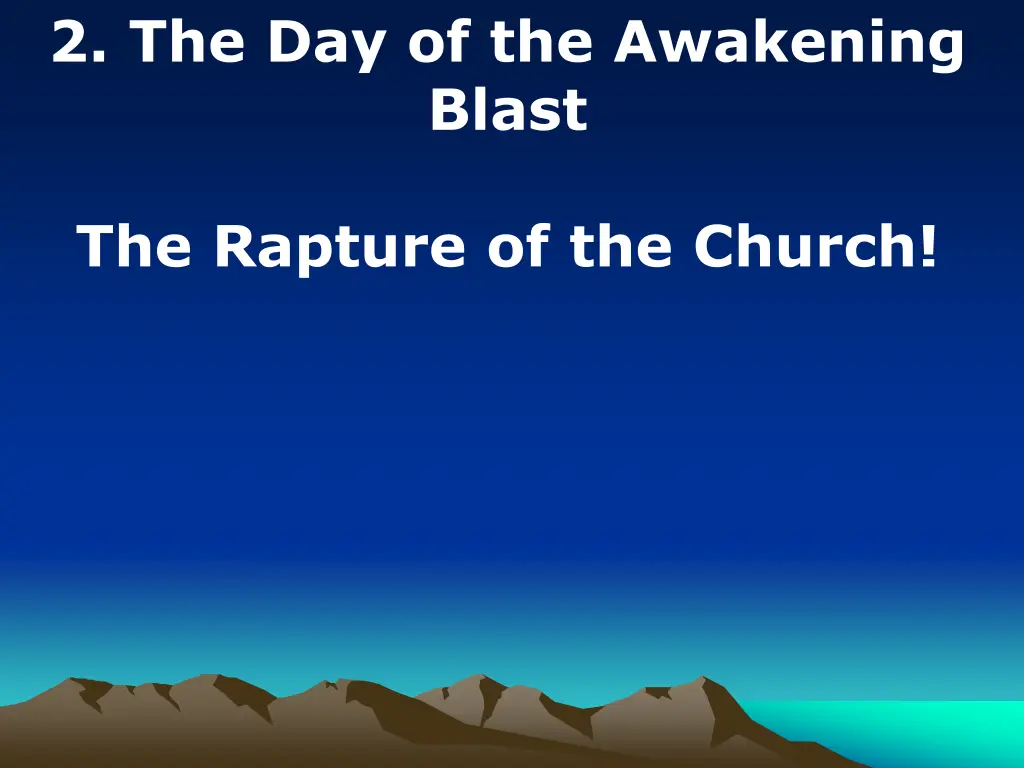 2. The Day of the Awakening Blast

The Rapture of the Church!